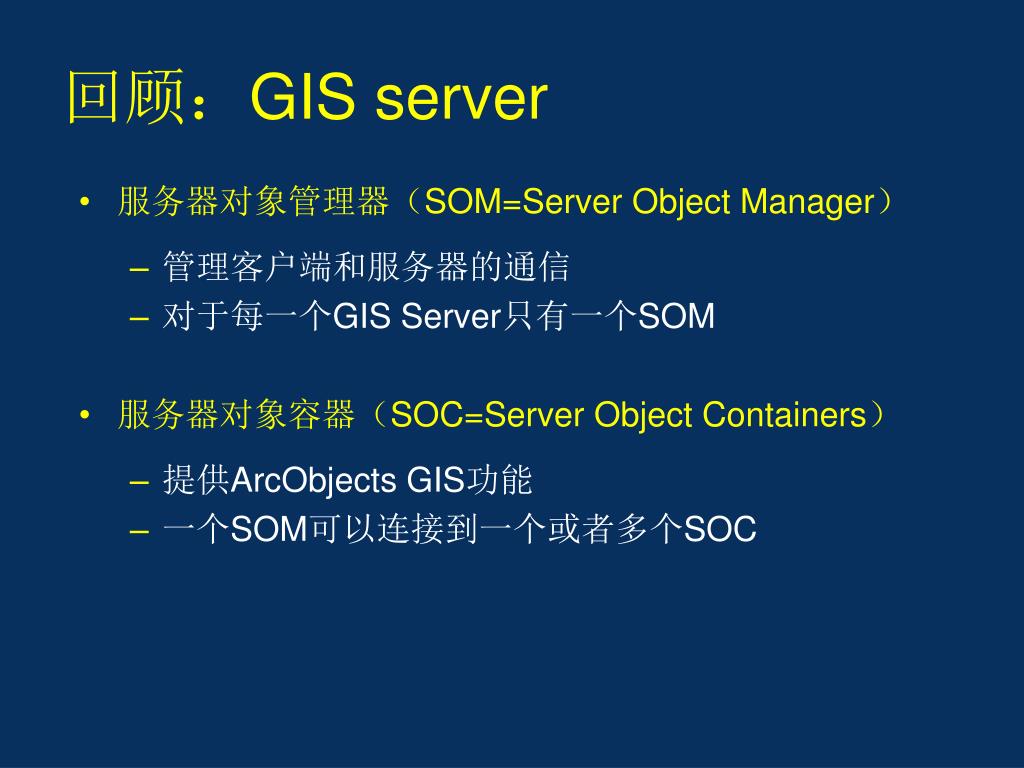 回顾：GIS server

• 服务器对象管理器（SOM=Server Object Manager）

– 管理客户端和服务器的通信
– 对于每一个GIS Server只有一个SOM

• 服务器对象容器（SOC=Server Object Containers）

– 提供ArcObjects GIS功能
– 一个SOM可以连接到一个或者多个SOC